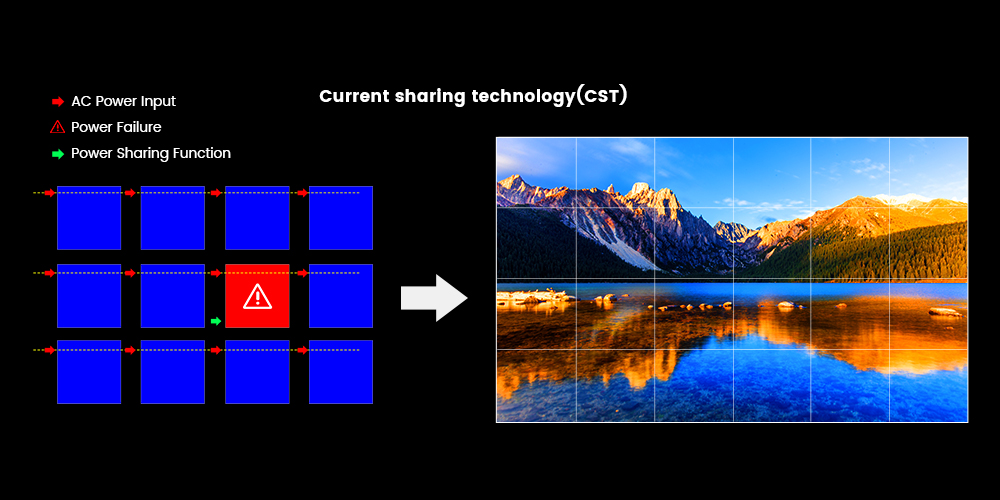 AC Power Input
Power Failure
Power Sharing Function

Current sharing technology(CST)